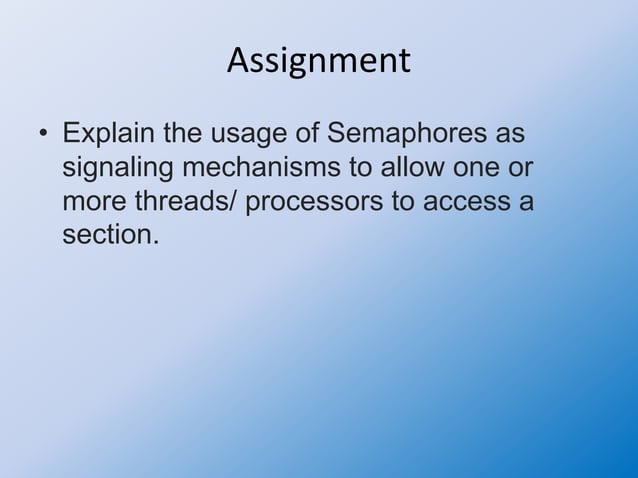 Assignment

• Explain the usage of Semaphores as signaling mechanisms to allow one or more threads/ processors to access a section.